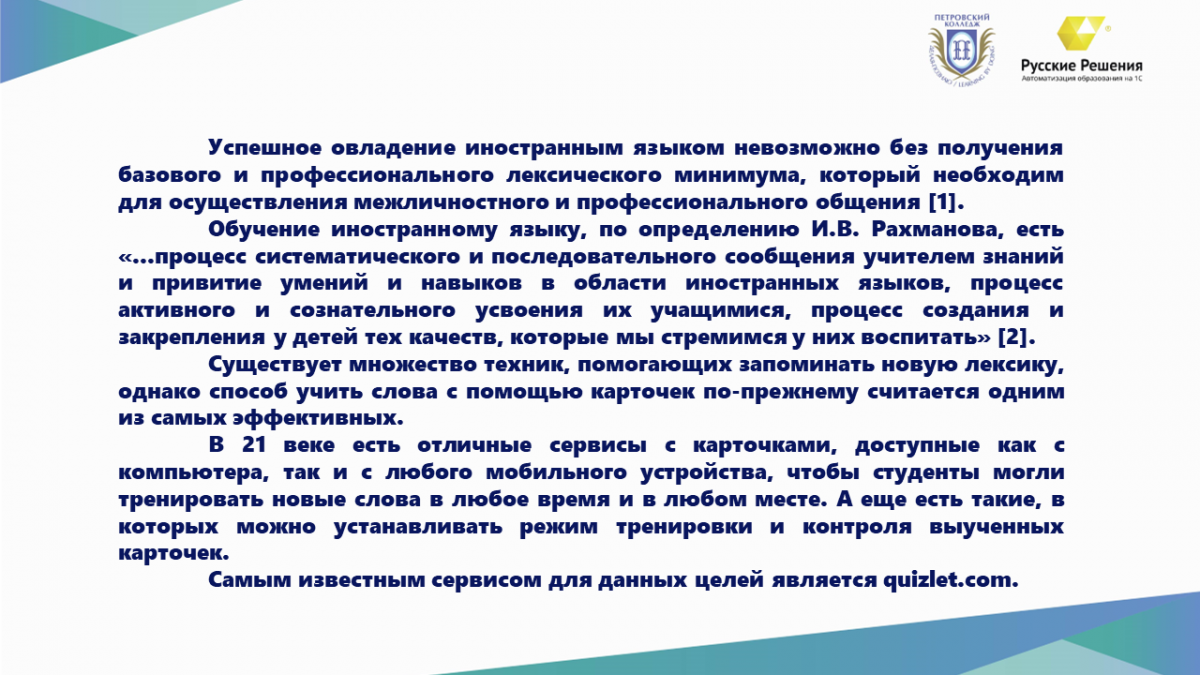 ПЕТРОВСКИЙ КОЛЛЕДЖ

Русские Решения
Автоматизация образования на 1С

Успешное овладение иностранным языком невозможно без получения базового и профессионального лексического минимума, который необходим для осуществления межличностного и профессионального общения [1].

Обучение иностранному языку, по определению И.В. Рахманова, есть «...процесс систематического и последовательного сообщения учителем знаний и привитие умений и навыков в области иностранных языков, процесс активного и сознательного усвоения их учащимися, процесс создания и закрепления у детей тех качеств, которые мы стремимся у них воспитать» [2].

Существует множество техник, помогающих запоминать новую лексику, однако способ учить слова с помощью карточек по-прежнему считается одним из самых эффективных.

В 21 веке есть отличные сервисы с карточками, доступные как с компьютера, так и с любого мобильного устройства, чтобы студенты могли тренировать новые слова в любое время и в любом месте. А еще есть такие, в которых можно устанавливать режим тренировки и контроля выученных карточек.

Самым известным сервисом для данных целей является quizlet.com.